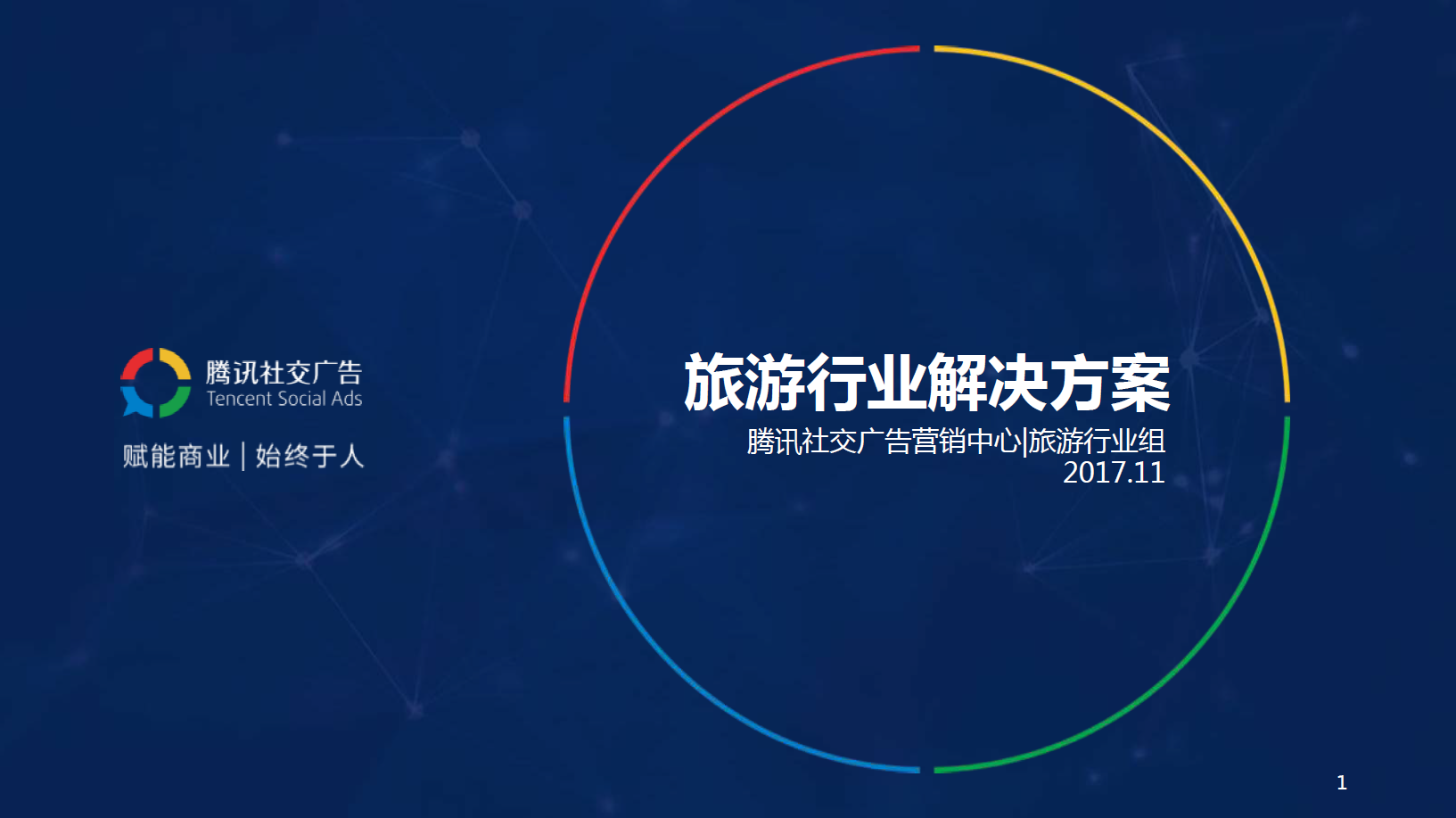 腾讯社交广告
Tencent Social Ads

赋能商业｜始终于人

旅游行业解决方案

腾讯社交广告营销中心|旅游行业组
2017.11

1